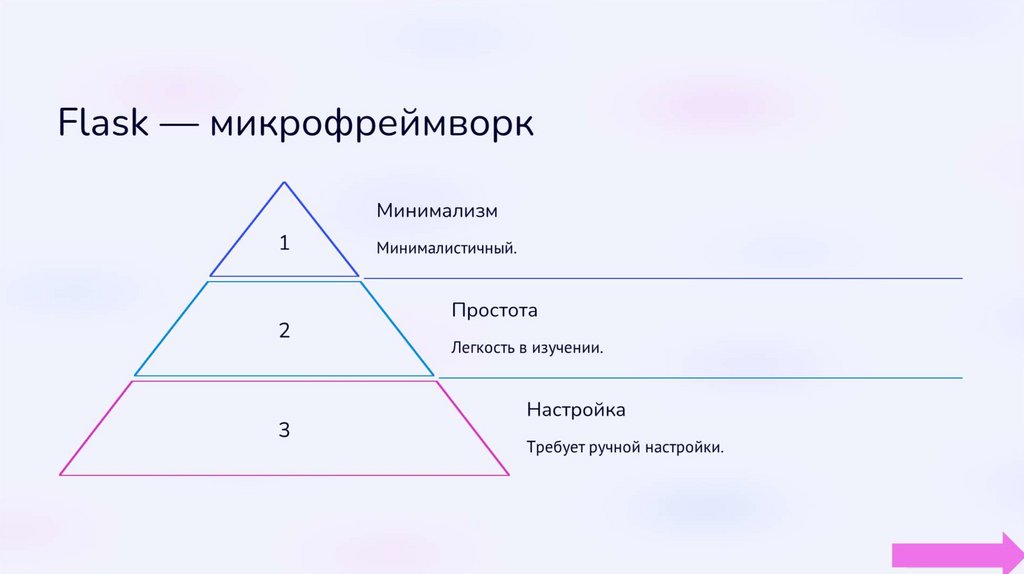 Flask — микрофреймворк

1

Минимализм

Минималистичный.

2

Простота

Легкость в изучении.

3

Настройка

Требует ручной настройки.